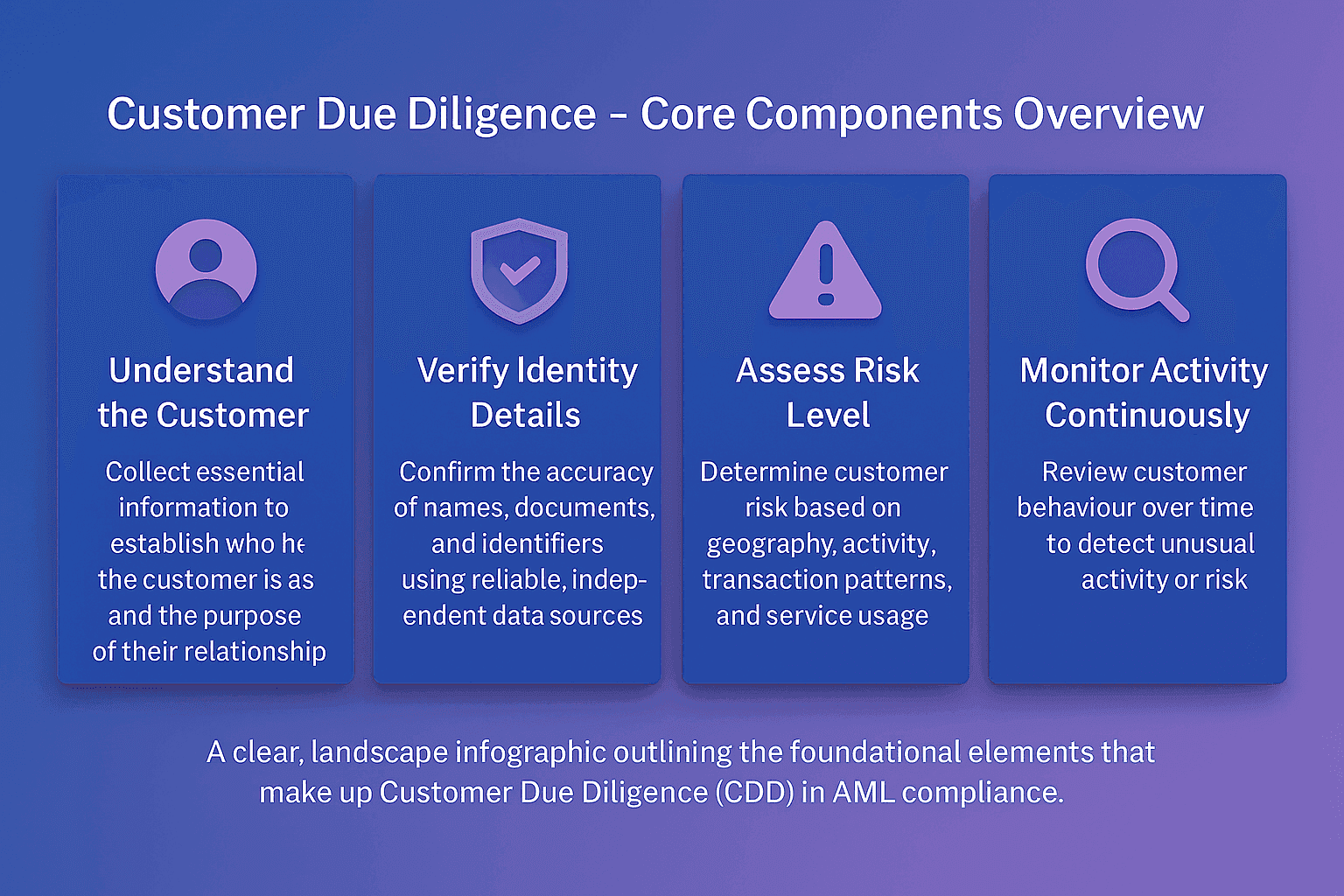 Customer Due Diligence – Core Components Overview

Understand the Customer

Collect essential information to establish who he the customer is as and the purpose of their relationship

Verify Identity Details

Confirm the accuracy of names, documents, and identifiers using reliable, independent data sources

Assess Risk Level

Determine customer risk based on geography, activity, transaction patterns, and service usage

Monitor Activity Continuously

Review customer behaviour over time to detect unusual activity or risk

A clear, landscape infographic outlining the foundational elements that make up Customer Due Diligence (CDD) in AML compliance.